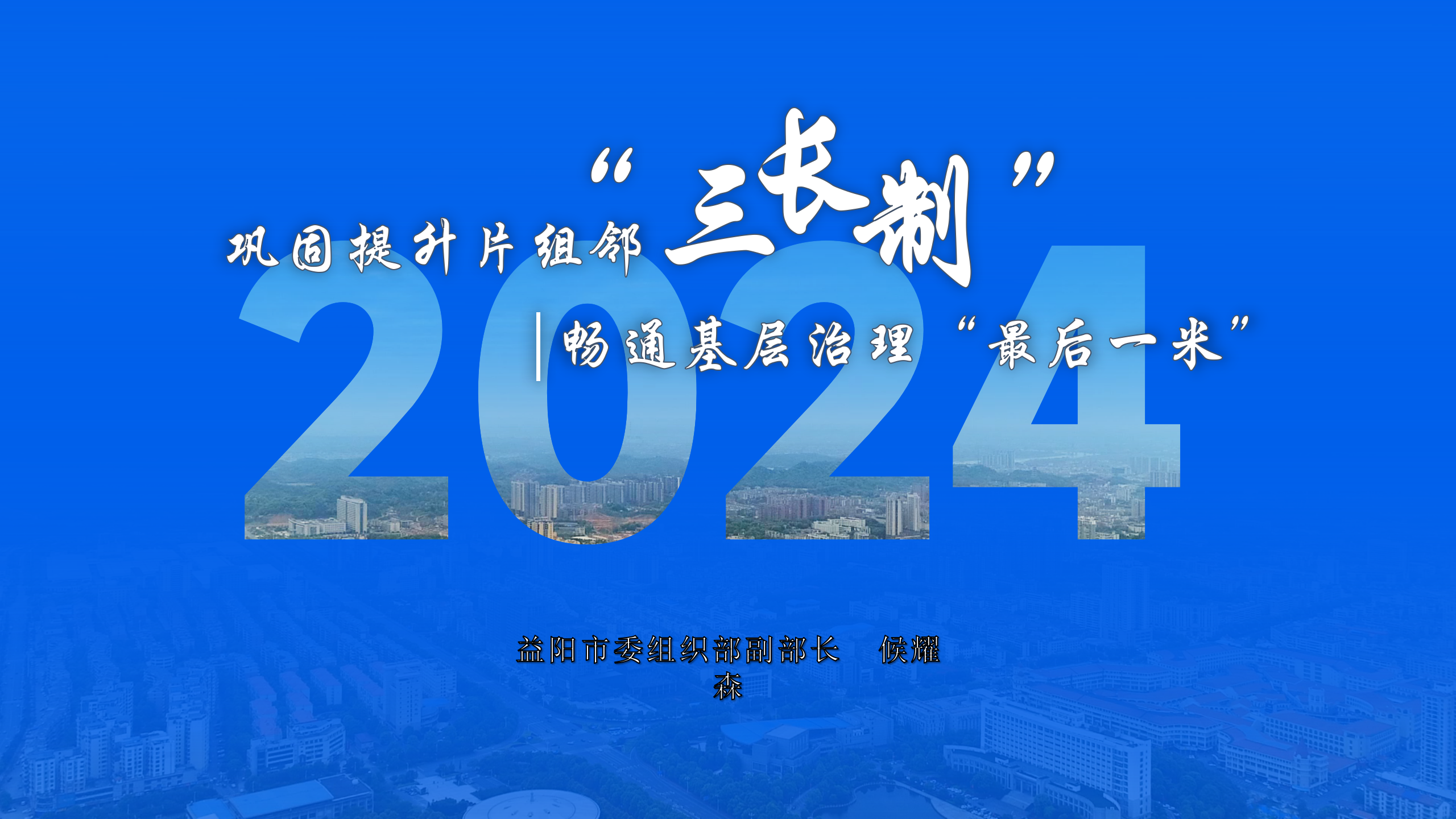 巩固提升片组邻“三长制”

2024

畅通基层治理“最后一米”

益阳市委组织部副部长　候耀森